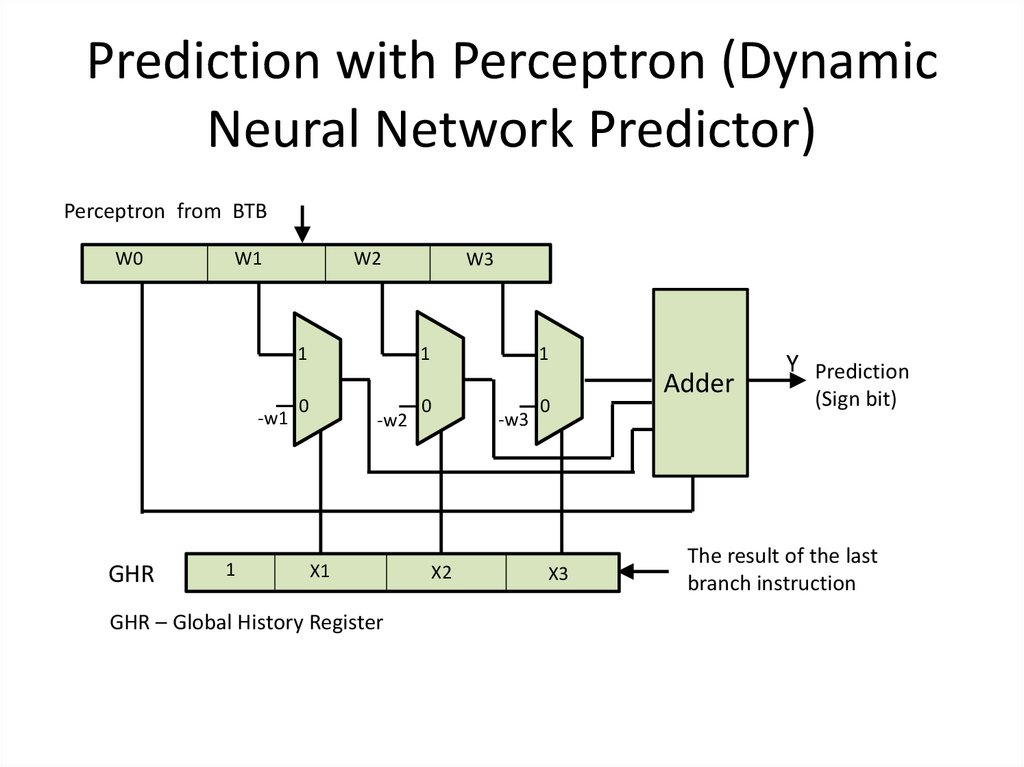 Prediction with Perceptron (Dynamic Neural Network Predictor)

Perceptron from BTB

W0 W1 W2 W3

1
0
-w1

1
0
-w2

1
0
-w3

Adder

Y

Prediction
(Sign bit)

GHR

1 X1 X2 X3

The result of the last branch instruction

GHR – Global History Register